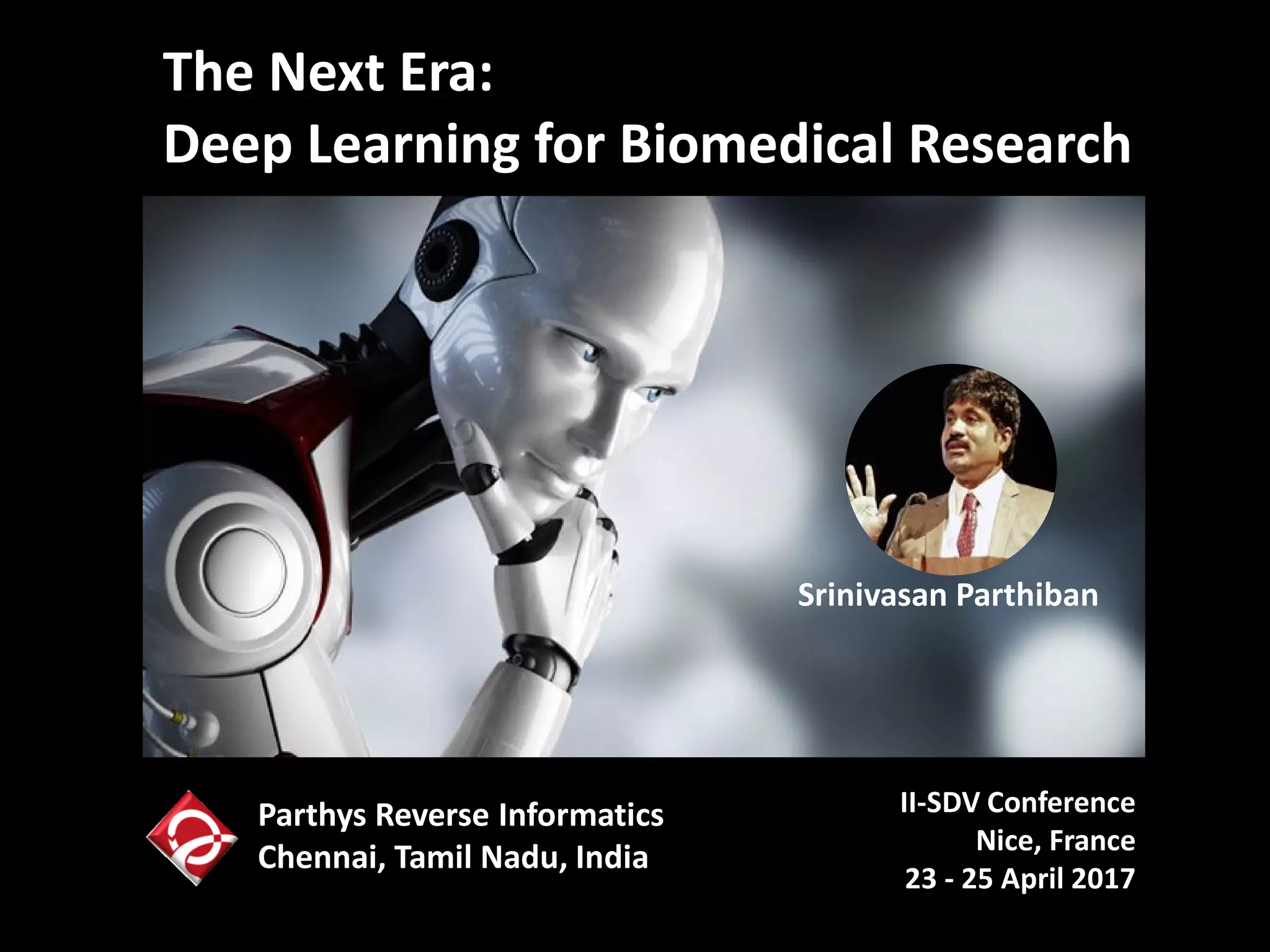 The Next Era:
Deep Learning for Biomedical Research

Srinivasan Parthiban

Parthys Reverse Informatics
Chennai, Tamil Nadu, India

II-SDV Conference
Nice, France
23 - 25 April 2017